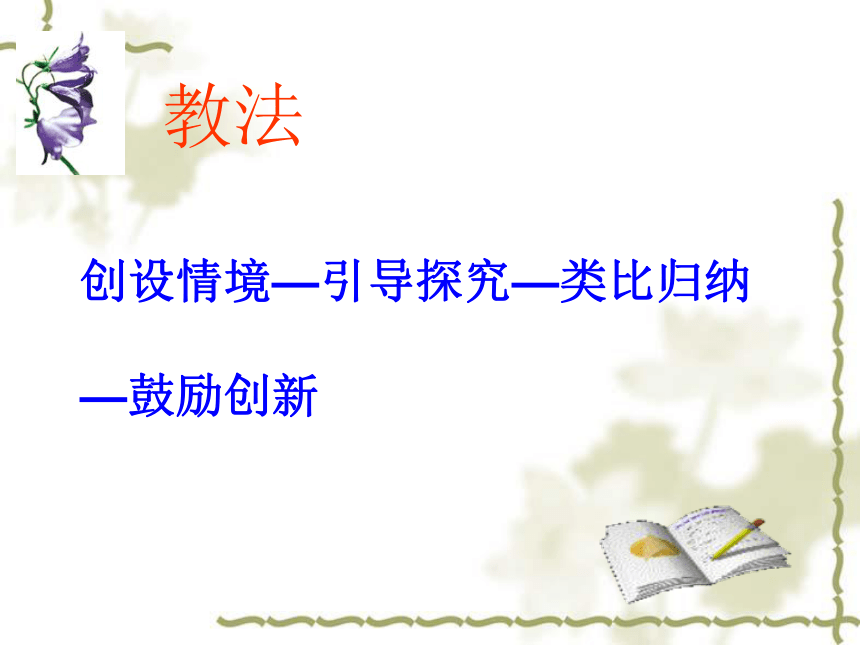 教法

创设情境—引导探究—类比归纳—鼓励创新